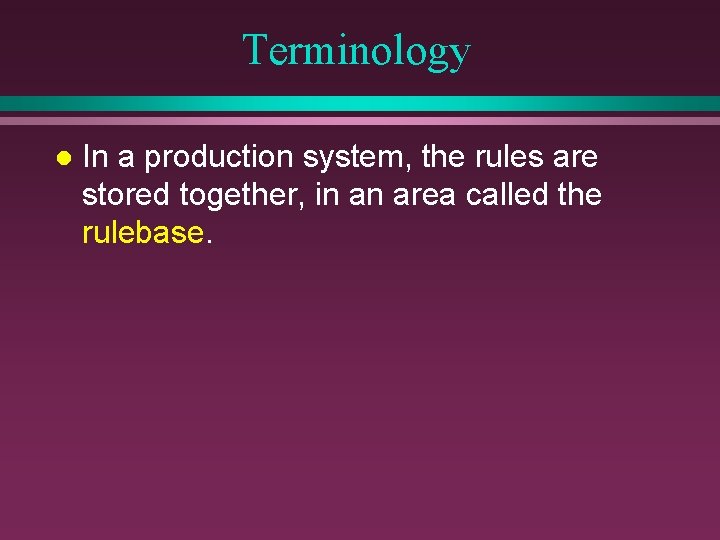 Terminology

• In a production system, the rules are stored together, in an area called the rulebase.